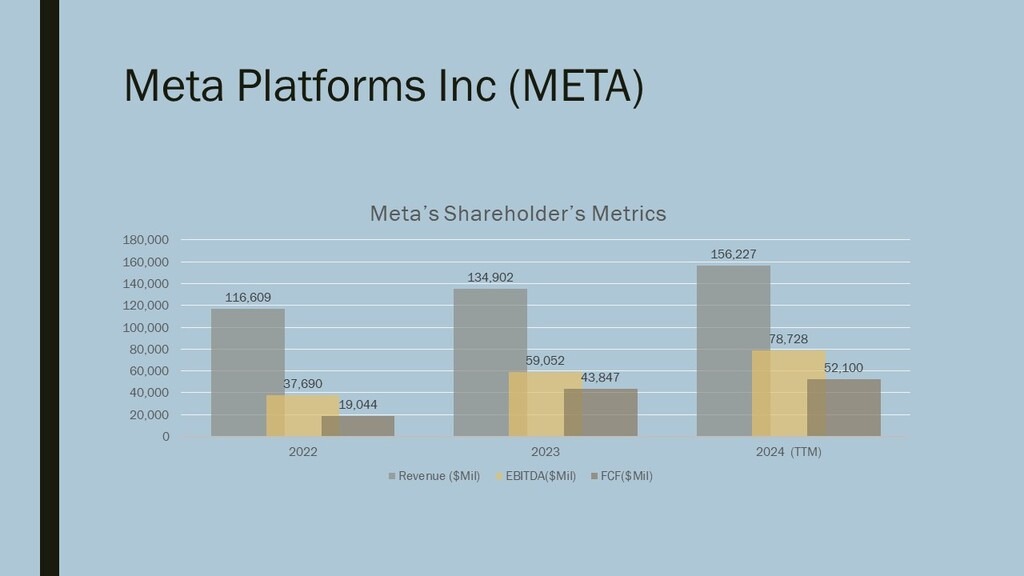 Meta Platforms Inc (META)

Meta's Shareholder's Metrics

180,000
160,000
140,000
120,000
100,000
80,000
60,000
40,000
20,000
0

116,609
37,690
19,044
134,902
59,052
43,847
156,227
78,728
52,100

2022
2023
2024 (TTM)

Revenue ($Mil)
EBITDA($Mil)
FCF($Mil)